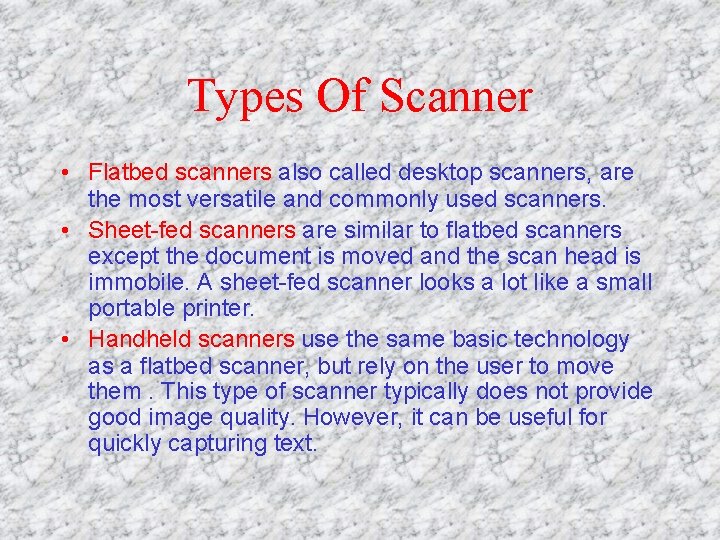 Types Of Scanner

• Flatbed scanners also called desktop scanners, are the most versatile and commonly used scanners.
• Sheet-fed scanners are similar to flatbed scanners except the document is moved and the scan head is immobile. A sheet-fed scanner looks a lot like a small portable printer.
• Handheld scanners use the same basic technology as a flatbed scanner, but rely on the user to move them . This type of scanner typically does not provide good image quality. However, it can be useful for quickly capturing text.